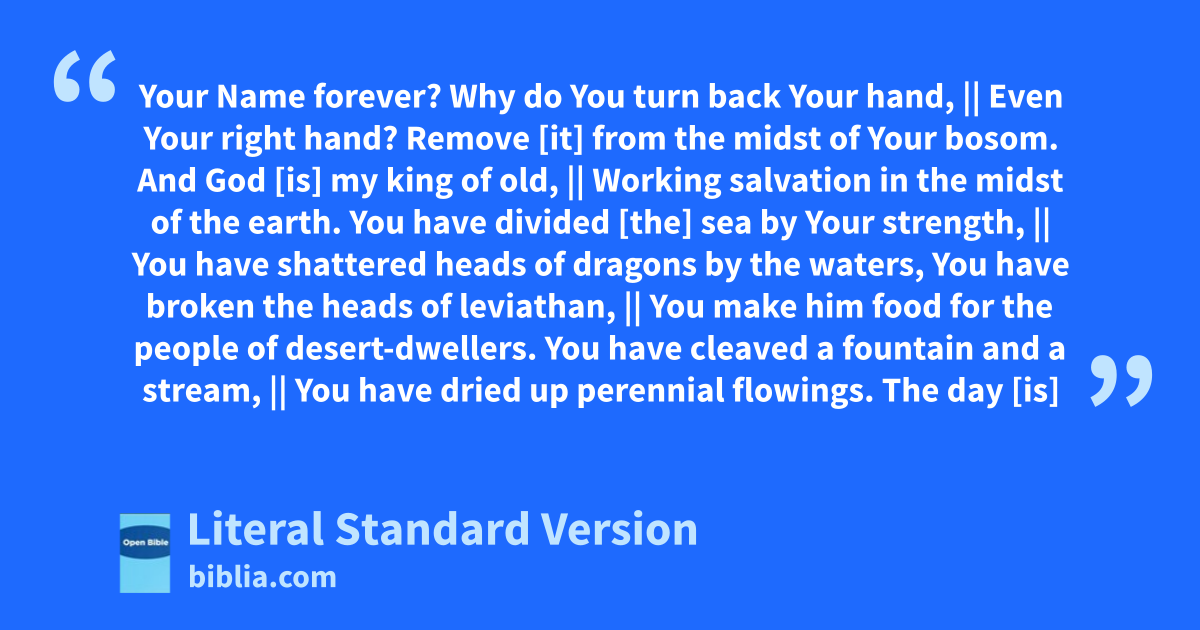 “ Your Name forever? Why do You turn back Your hand, || Even Your right hand? Remove [it] from the midst of Your bosom. And God [is] my king of old, || Working salvation in the midst of the earth. You have divided [the] sea by Your strength, || You have shattered heads of dragons by the waters, You have broken the heads of leviathan, || You make him food for the people of desert-dwellers. You have cleaved a fountain and a stream, || You have dried up perennial flowings. The day [is] ”

Open Bible

Literal Standard Version
biblia.com